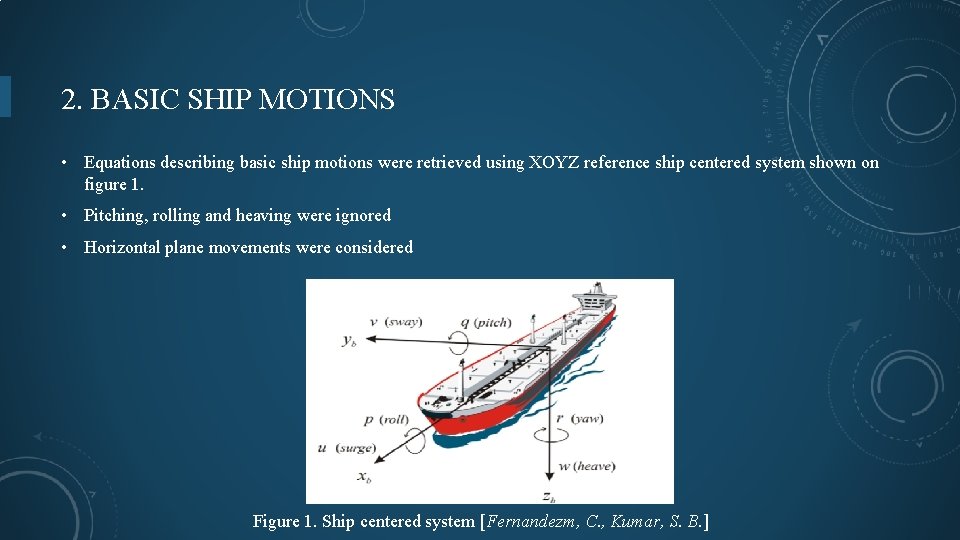 2. BASIC SHIP MOTIONS

• Equations describing basic ship motions were retrieved using XOYZ reference ship centered system shown on figure 1.

• Pitching, rolling and heaving were ignored

• Horizontal plane movements were considered

$v$ (sway)
$q$ (pitch)
$y_b$
$p$ (roll)
$r$ (yaw)
$u$ (surge)
$w$ (heave)
$x_b$
$z_b$

Figure 1. Ship centered system [Fernandezm, C., Kumar, S. B.]